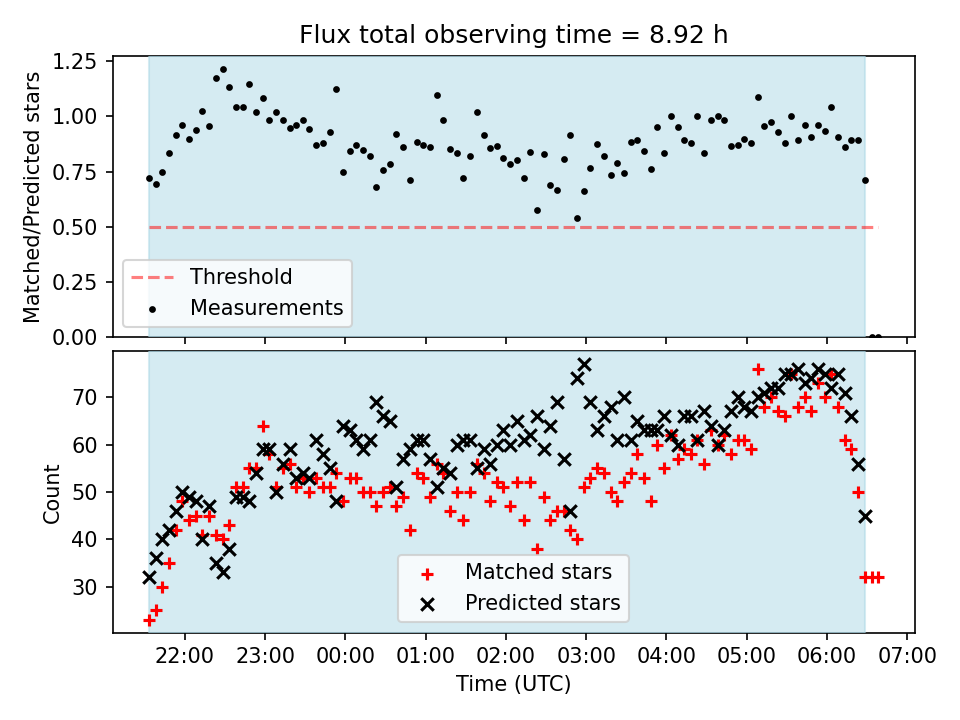 Flux total observing time = 8.92 h

Matched/Predicted stars

1.25
1.00
0.75
0.50
0.25
0.00

Threshold
Measurements

Count

70
60
50
40
30

Matched stars
Predicted stars

22:00
23:00
00:00
01:00
02:00
03:00
04:00
05:00
06:00
07:00

Time (UTC)